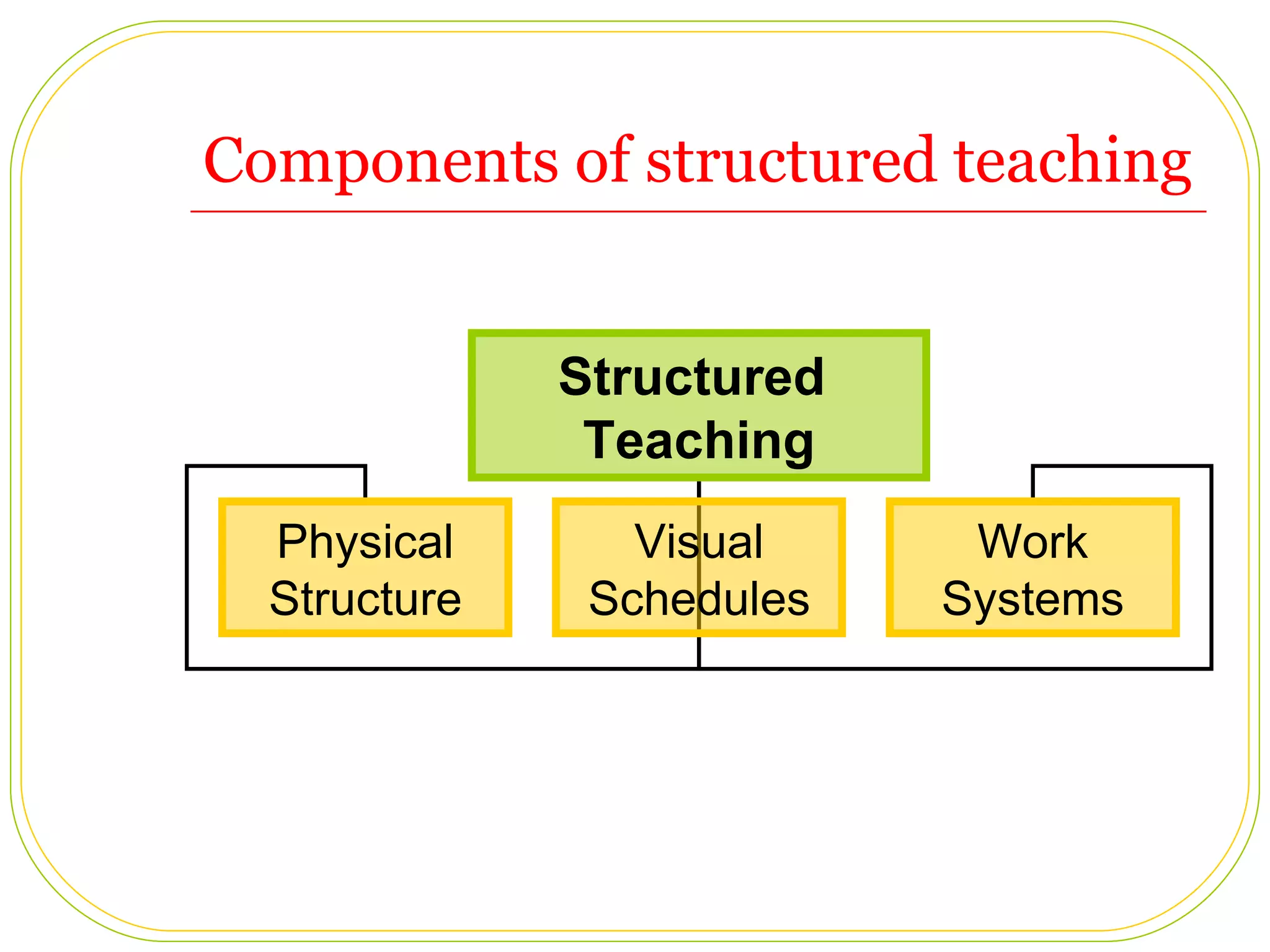 Components of structured teaching

Structured Teaching

Physical Structure

Visual Schedules

Work Systems